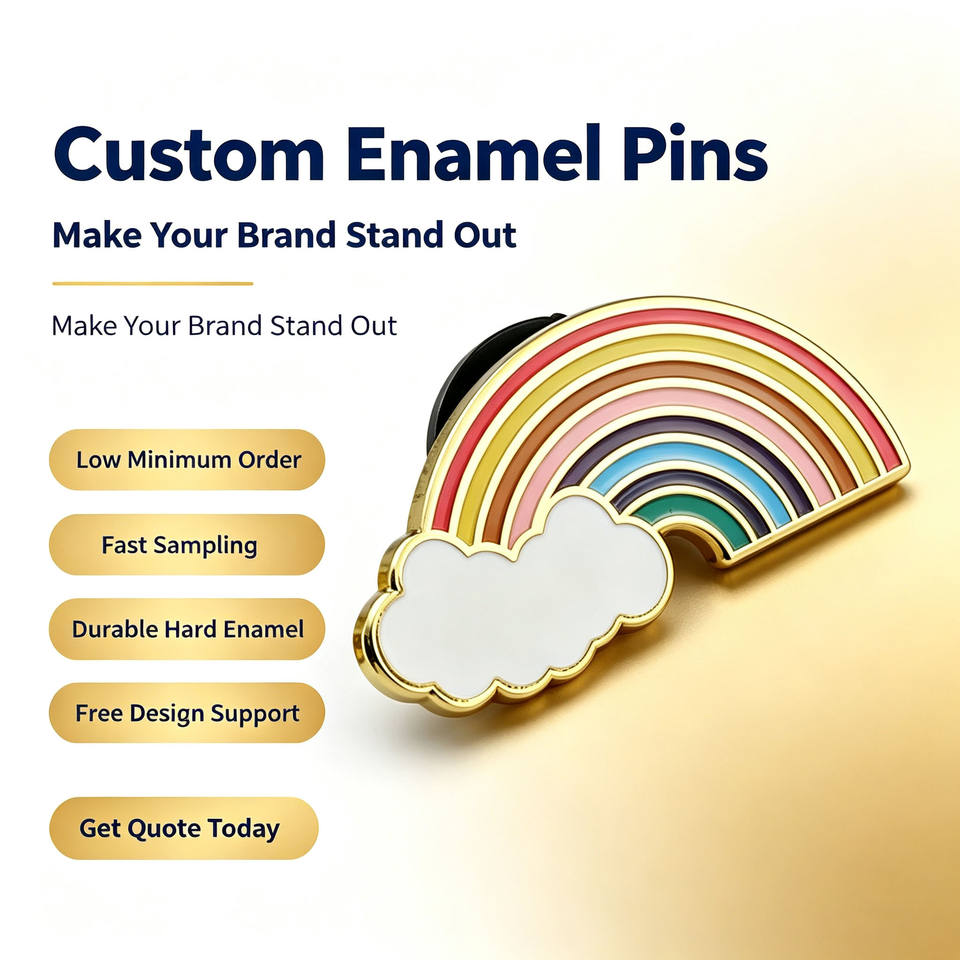 Custom Enamel Pins

Make Your Brand Stand Out

Make Your Brand Stand Out

Low Minimum Order

Fast Sampling

Durable Hard Enamel

Free Design Support

Get Quote Today